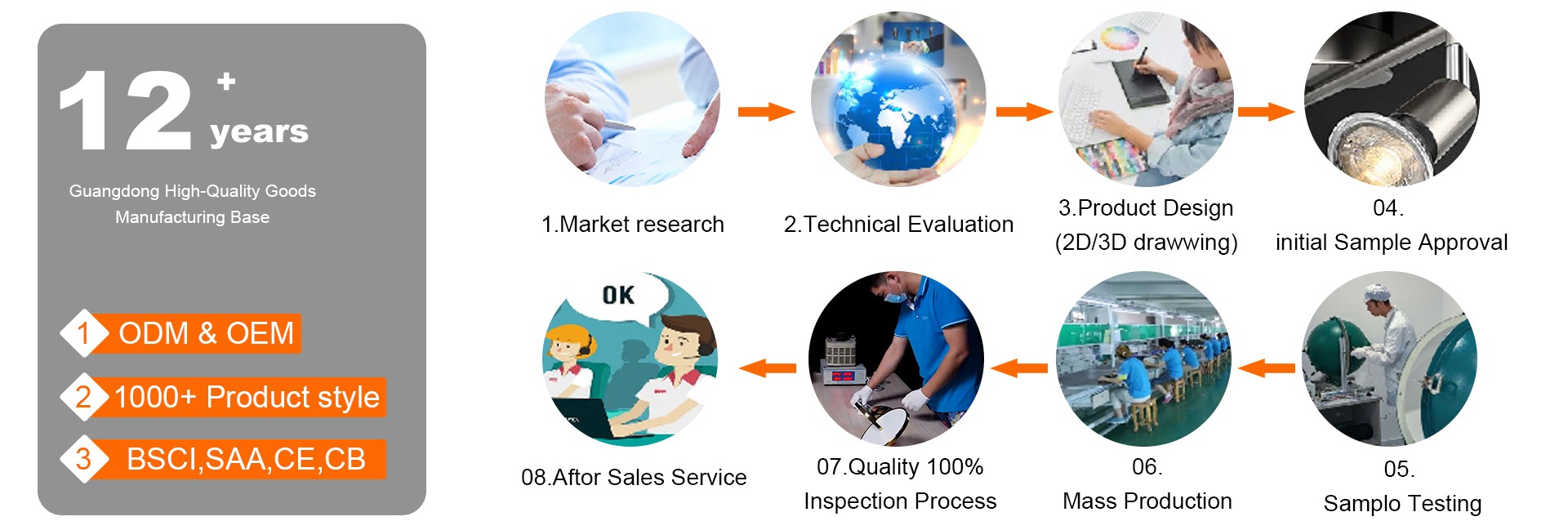 12 + years

Guangdong High-Quality Goods Manufacturing Base

1 ODM & OEM

2 1000+ Product style

3 BSCI,SAA,CE,CB

1.Market research

2.Technical Evaluation

3.Product Design (2D/3D drawwing)

04. initial Sample Approval

OK

08.Aftor Sales Service

07.Quality 100% Inspection Process

06. Mass Production

05. Samplo Testing